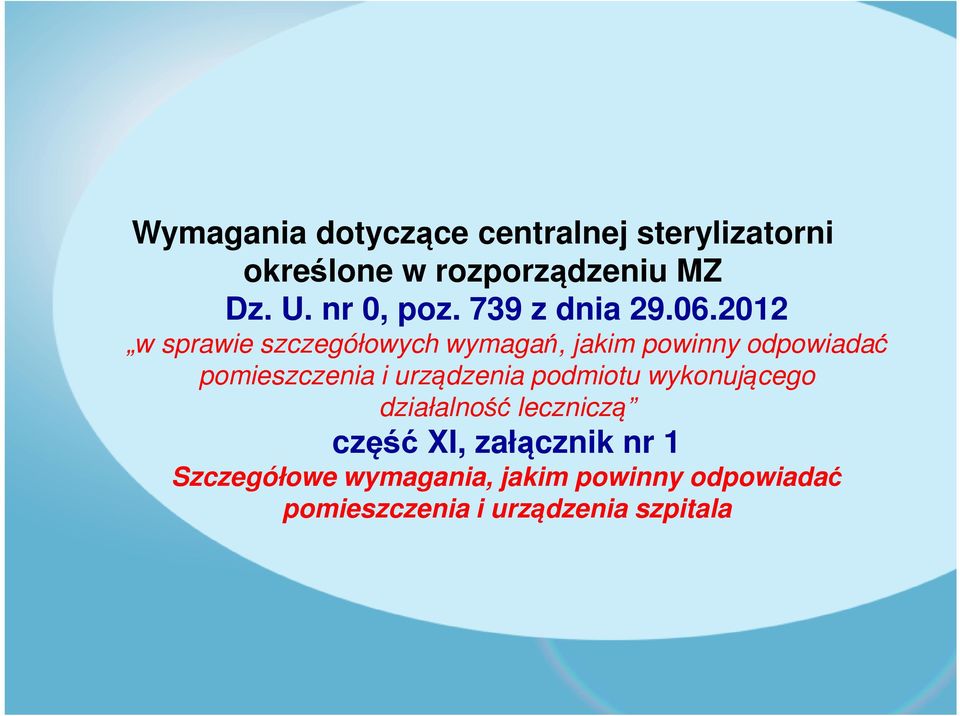 Wymagania dotyczące centralnej sterylizatorni określone w rozporządzeniu MZ
Dz. U. nr 0, poz. 739 z dnia 29.06.2012
„w sprawie szczegółowych wymagań, jakim powinny odpowiadać pomieszczenia i urządzenia podmiotu wykonującego działalność leczniczą”
część XI, załącznik nr 1
Szczegółowe wymagania, jakim powinny odpowiadać pomieszczenia i urządzenia szpitala